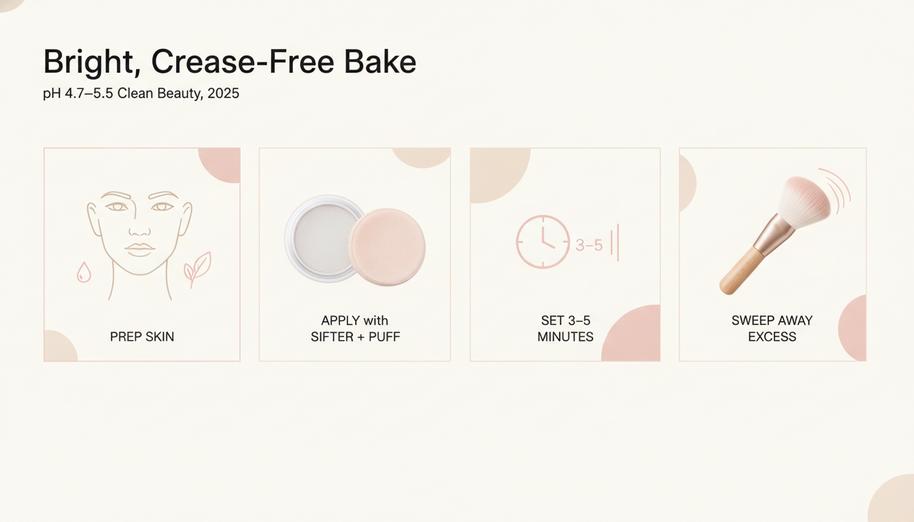 Bright, Crease-Free Bake

pH 4.7–5.5 Clean Beauty, 2025

PREP SKIN

APPLY with SIFTER + PUFF

3–5

SET 3–5 MINUTES

SWEEP AWAY EXCESS